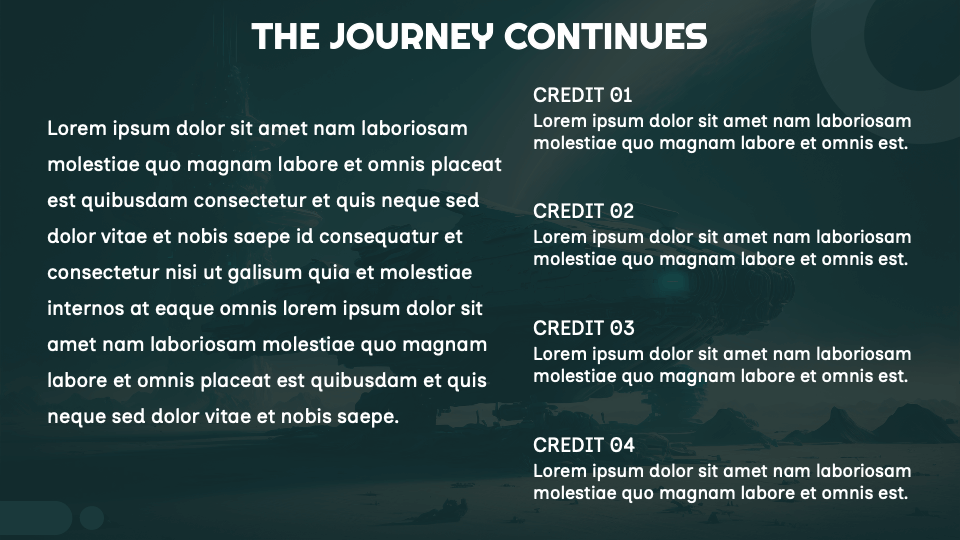 THE JOURNEY CONTINUES

Lorem ipsum dolor sit amet nam laboriosam molestiae quo magnam labore et omnis placeat est quibusdam consectetur et quis neque sed dolor vitae et nobis saepe id consequatur et consectetur nisi ut galisum quia et molestiae internos at eaque omnis lorem ipsum dolor sit amet nam laboriosam molestiae quo magnam labore et omnis placeat est quibusdam et quis neque sed dolor vitae et nobis saepe.

CREDIT 01
Lorem ipsum dolor sit amet nam laboriosam molestiae quo magnam labore et omnis est.

CREDIT 02
Lorem ipsum dolor sit amet nam laboriosam molestiae quo magnam labore et omnis est.

CREDIT 03
Lorem ipsum dolor sit amet nam laboriosam molestiae quo magnam labore et omnis est.

CREDIT 04
Lorem ipsum dolor sit amet nam laboriosam molestiae quo magnam labore et omnis est.